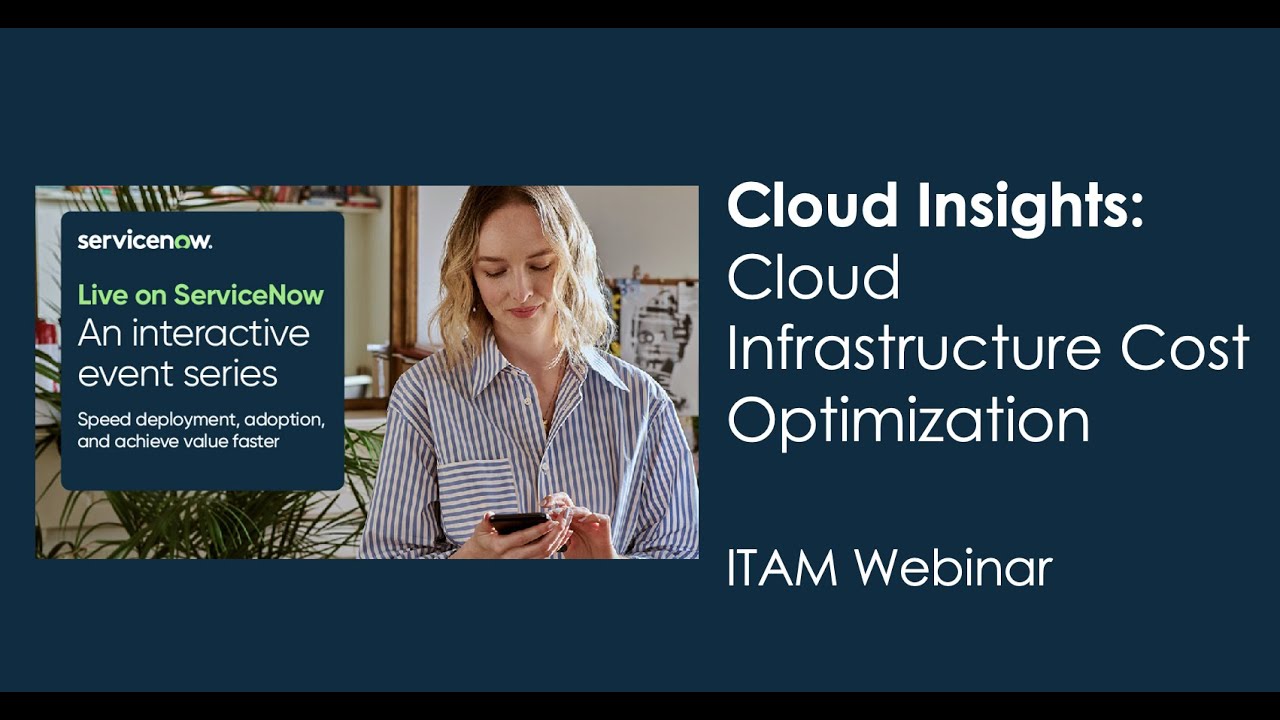 servicenow.

Live on ServiceNow
An interactive event series

Speed deployment, adoption, and achieve value faster

Cloud Insights: Cloud Infrastructure Cost Optimization

ITAM Webinar